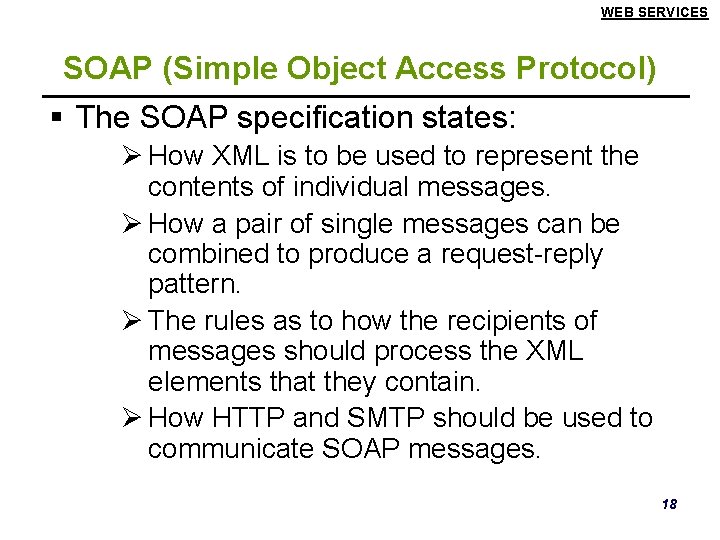 WEB SERVICES

SOAP (Simple Object Access Protocol)

▪ The SOAP specification states:

➢ How XML is to be used to represent the contents of individual messages.

➢ How a pair of single messages can be combined to produce a request-reply pattern.

➢ The rules as to how the recipients of messages should process the XML elements that they contain.

➢ How HTTP and SMTP should be used to communicate SOAP messages.

18